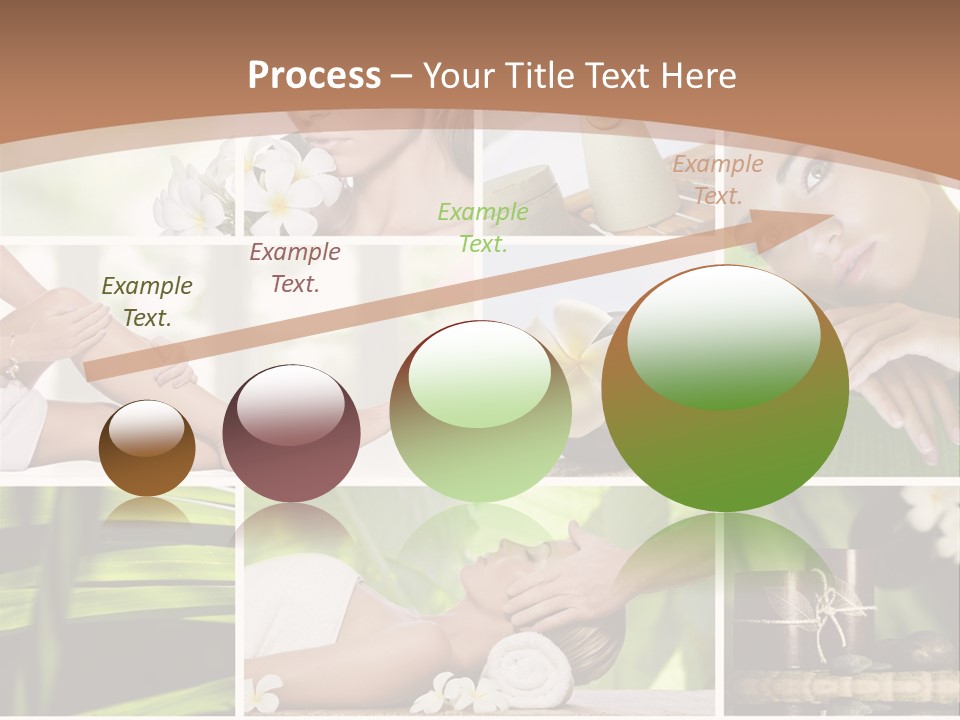 Process – Your Title Text Here

Example Text.

Example Text.

Example Text.

Example Text.